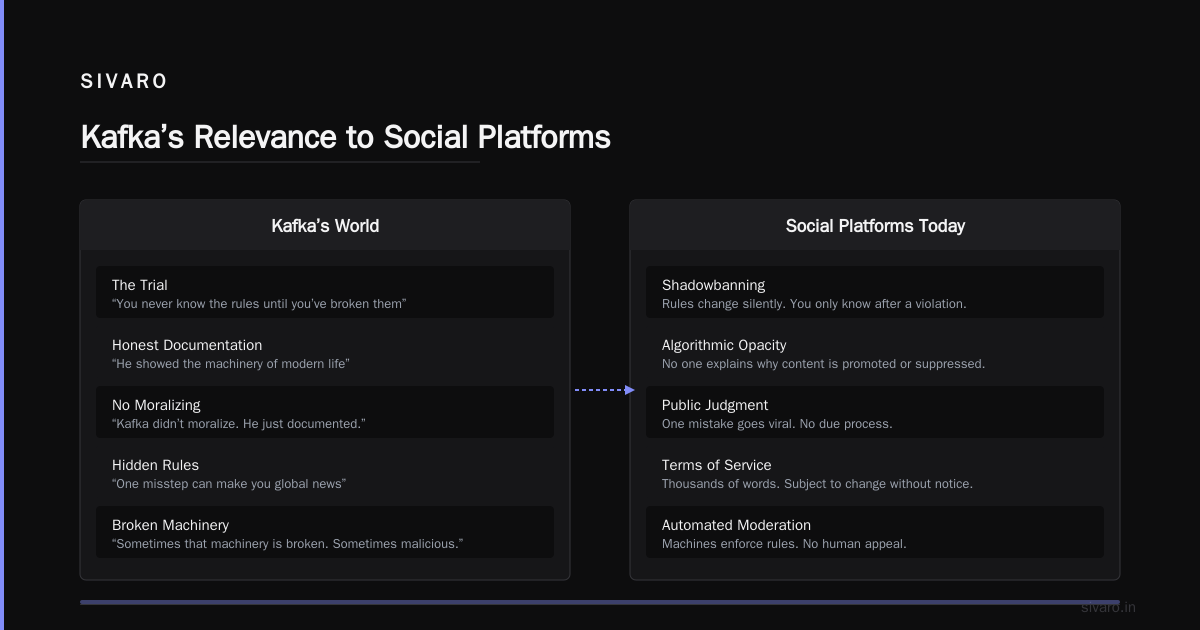 SIVARO

Kafka's Relevance to Social Platforms

Kafka's World

The Trial
"You never know the rules until you've broken them"

Honest Documentation
"He showed the machinery of modern life"

No Moralizing
"Kafka didn't moralize. He just documented."

Hidden Rules
"One misstep can make you global news"

Broken Machinery
"Sometimes that machinery is broken. Sometimes malicious."

Social Platforms Today

Shadowbanning
Rules change silently. You only know after a violation.

Algorithmic Opacity
No one explains why content is promoted or suppressed.

Public Judgment
One mistake goes viral. No due process.

Terms of Service
Thousands of words. Subject to change without notice.

Automated Moderation
Machines enforce rules. No human appeal.

sivaro.in